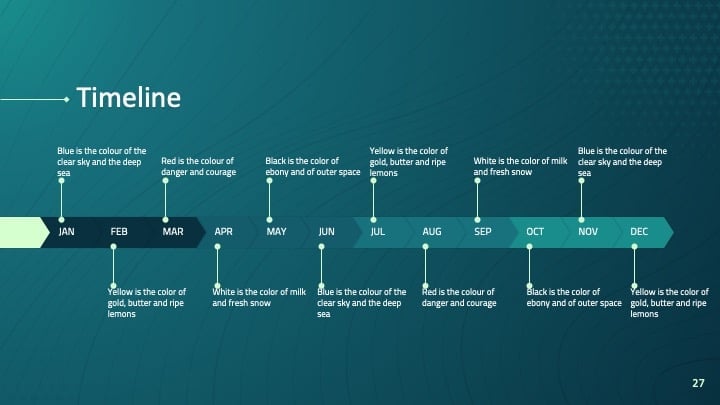 Timeline

Blue is the colour of the clear sky and the deep sea

Red is the colour of danger and courage

Black is the color of ebony and of outer space

Yellow is the color of gold, butter and ripe lemons

White is the color of milk and fresh snow

Blue is the colour of the clear sky and the deep sea

JAN FEB MAR APR MAY JUN JUL AUG SEP OCT NOV DEC

Yellow is the color of gold, butter and ripe lemons

White is the color of milk and fresh snow

Blue is the colour of the clear sky and the deep sea

Red is the colour of danger and courage

Black is the color of ebony and of outer space

Yellow is the color of gold, butter and ripe lemons

27